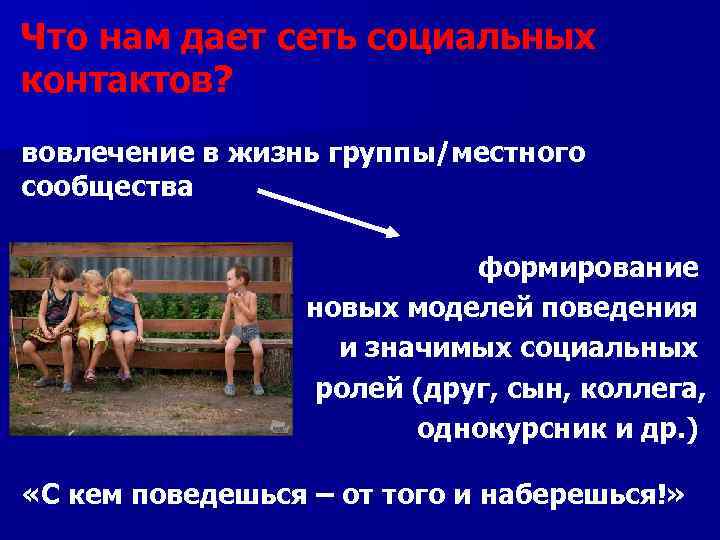 Что нам дает сеть социальных контактов?

вовлечение в жизнь группы/местного сообщества

формирование новых моделей поведения и значимых социальных ролей (друг, сын, коллега, однокурсник и др.)

«С кем поведешься – от того и наберешься!»